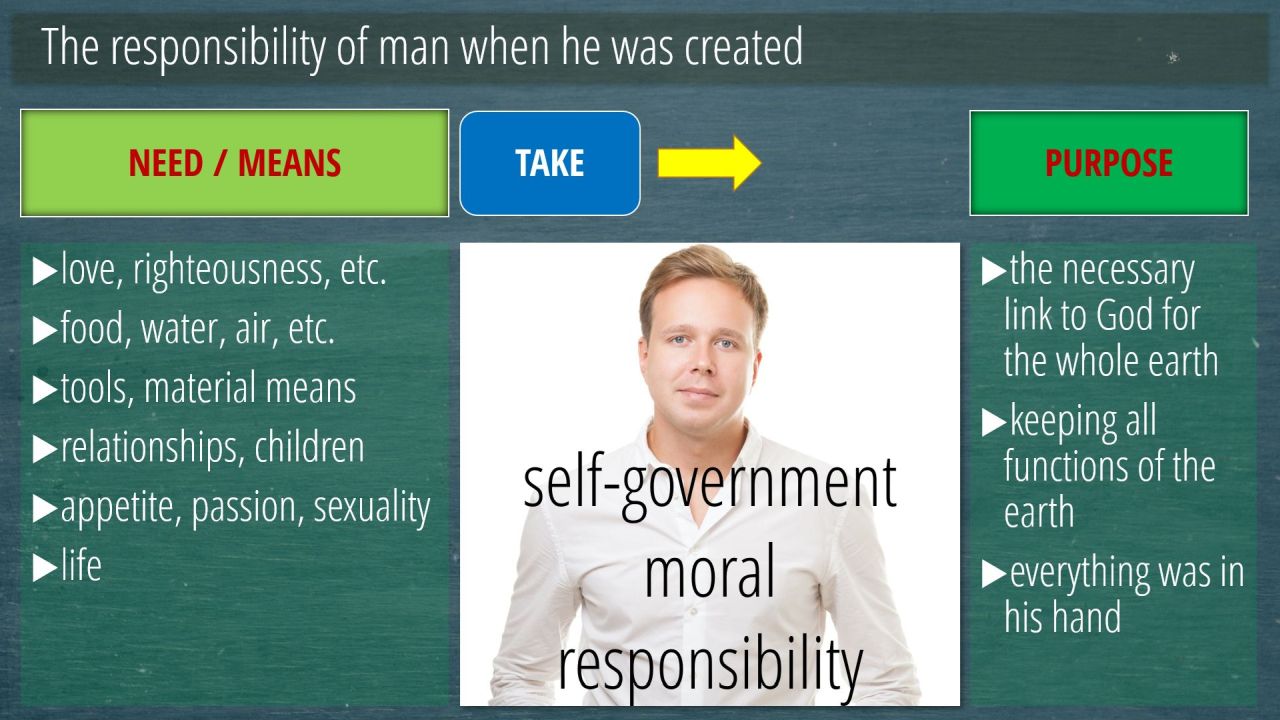 The responsibility of man when he was created

NEED / MEANS

TAKE

PURPOSE

▶love, righteousness, etc.
▶food, water, air, etc.
▶tools, material means
▶relationships, children
▶appetite, passion, sexuality
▶life

self-government
moral
responsibility

▶the necessary link to God for the whole earth
▶keeping all functions of the earth
▶everything was in his hand